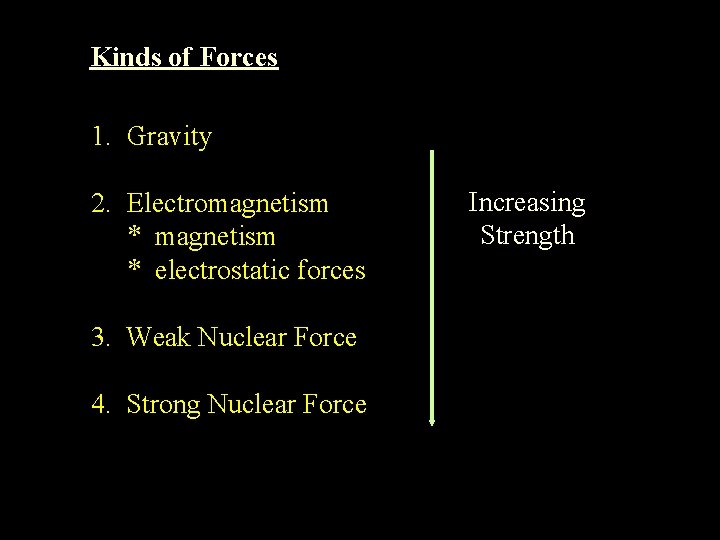 Kinds of Forces

1. Gravity

2. Electromagnetism
* magnetism
* electrostatic forces

3. Weak Nuclear Force

4. Strong Nuclear Force

Increasing
Strength